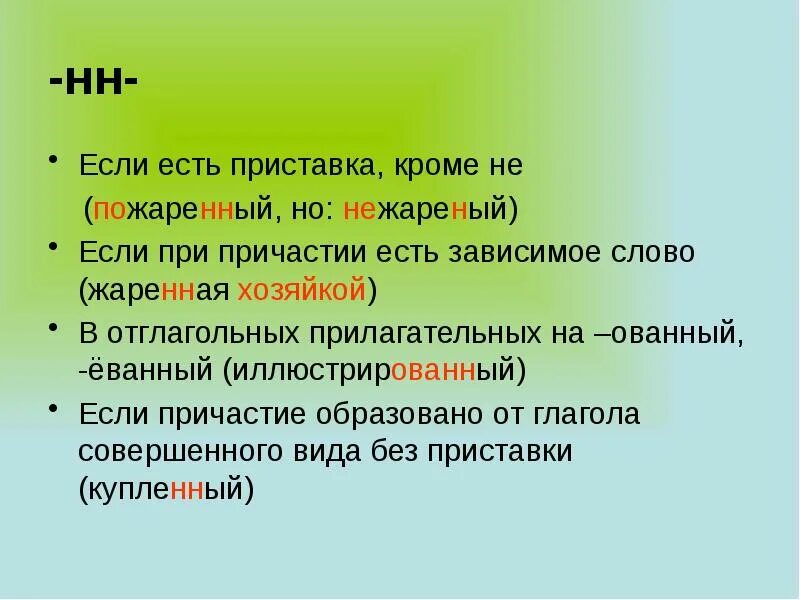 -нн-

• Если есть приставка, кроме не (пожаренный, но: нежареный)
• Если при причастии есть зависимое слово (жаренная хозяйкой)
• В отглагольных прилагательных на –ованный, -ёванный (иллюстрированный)
• Если причастие образовано от глагола совершенного вида без приставки (купленный)